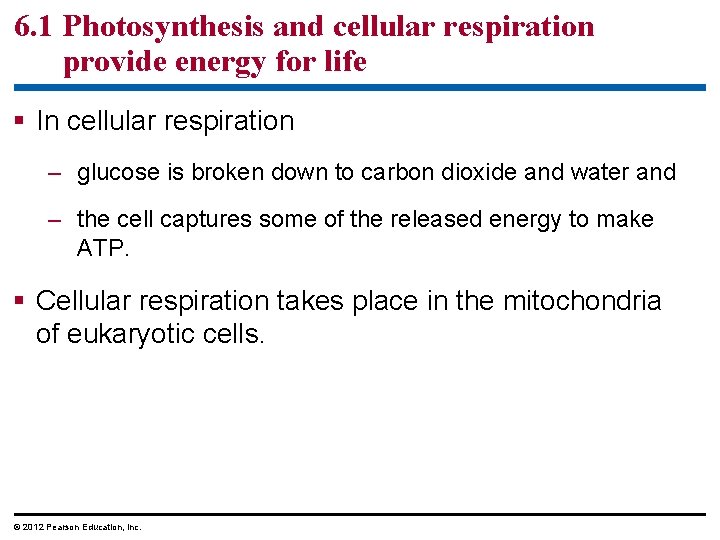 6.1 Photosynthesis and cellular respiration provide energy for life

▪ In cellular respiration

– glucose is broken down to carbon dioxide and water and

– the cell captures some of the released energy to make ATP.

▪ Cellular respiration takes place in the mitochondria of eukaryotic cells.

© 2012 Pearson Education, Inc.